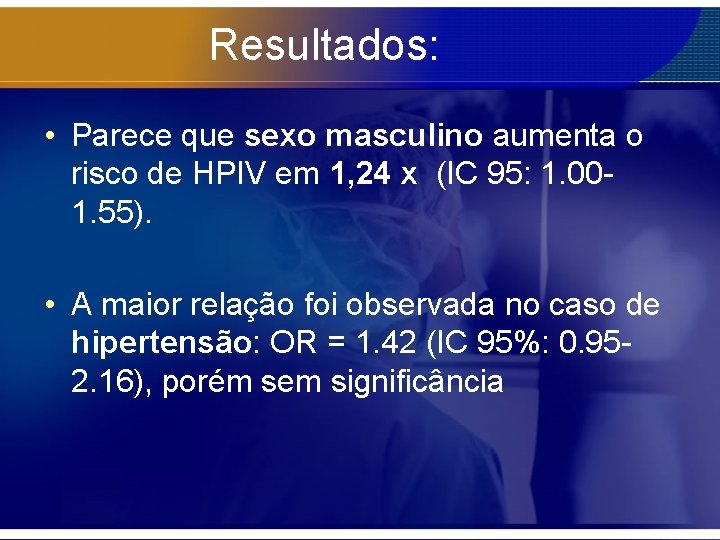 Resultados:

• Parece que sexo masculino aumenta o risco de HPIV em 1,24 x (IC 95: 1.00-1.55).

• A maior relação foi observada no caso de hipertensão: OR = 1.42 (IC 95%: 0.95-2.16), porém sem significância